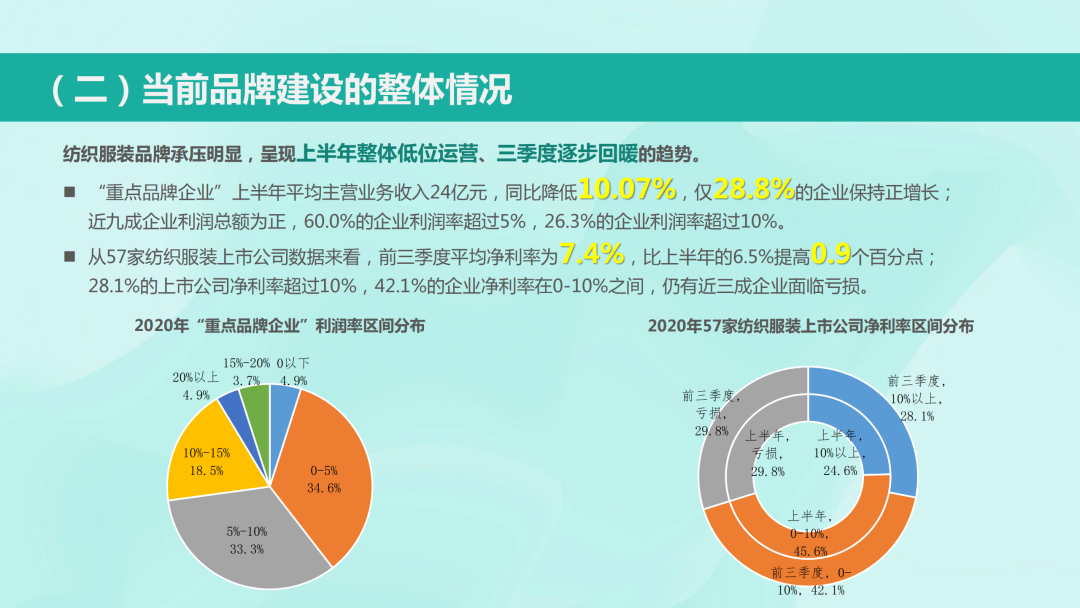 （二）当前品牌建设的整体情况

纺织服装品牌承压明显，呈现上半年整体低位运营、三季度逐步回暖的趋势。

■ “重点品牌企业”上半年平均主营业务收入24亿元，同比降低10.07%，仅28.8%的企业保持正增长；近九成企业利润总额为正，60.0%的企业利润率超过5%，26.3%的企业利润率超过10%。

■ 从57家纺织服装上市公司数据来看，前三季度平均净利率为7.4%，比上半年的6.5%提高0.9个百分点；28.1%的上市公司净利率超过10%，42.1%的企业净利率在0-10%之间，仍有近三成企业面临亏损。

2020年“重点品牌企业”利润率区间分布

0以下 4.9%
0-5% 34.6%
5%-10% 33.3%
10%-15% 18.5%
20%以上 4.9%
15%-20% 3.7%

2020年57家纺织服装上市公司净利率区间分布

前三季度，10%以上，28.1%
上半年，10%以上，24.6%
上半年，0-10%，45.6%
前三季度，0-10%，42.1%
上半年，亏损，29.8%
前三季度，亏损，29.8%